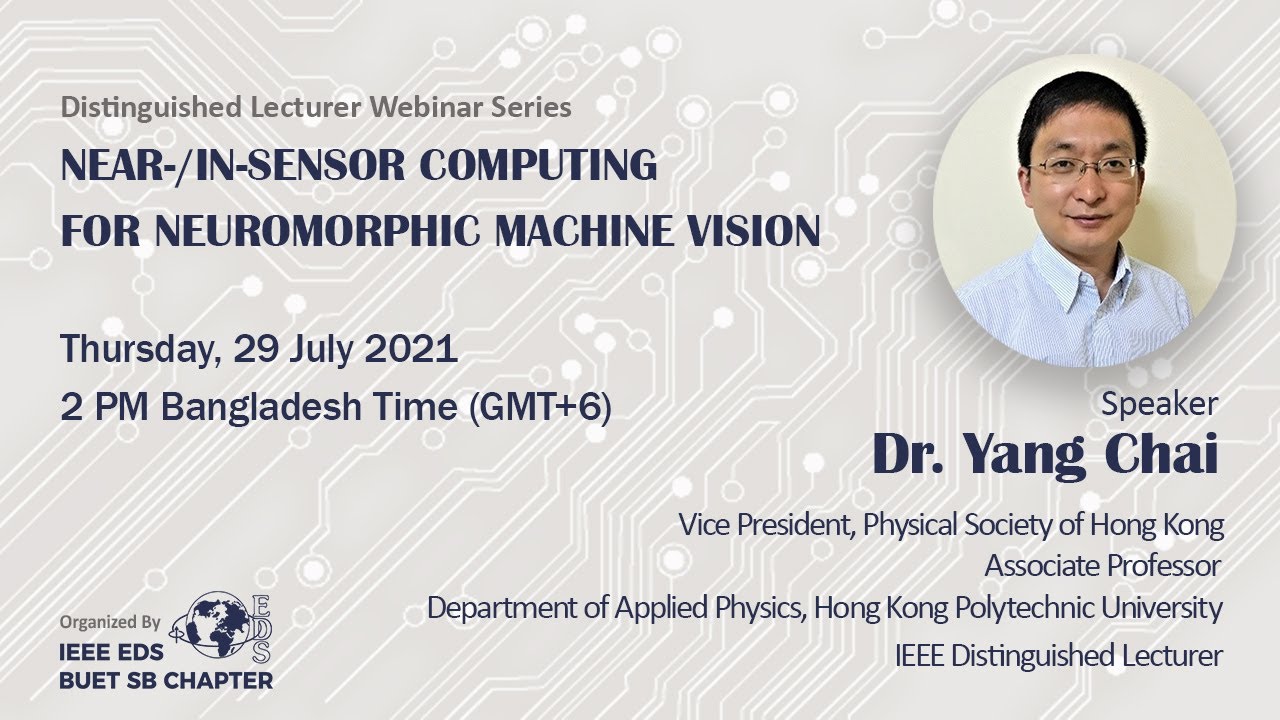 Distinguished Lecturer Webinar Series
NEAR-/IN-SENSOR COMPUTING FOR NEUROMORPHIC MACHINE VISION

Thursday, 29 July 2021
2 PM Bangladesh Time (GMT+6)

Speaker
Dr. Yang Chai

Vice President, Physical Society of Hong Kong
Associate Professor
Department of Applied Physics, Hong Kong Polytechnic University
IEEE Distinguished Lecturer

Organized By
IEEE EDS
BUET SB CHAPTER
EDS